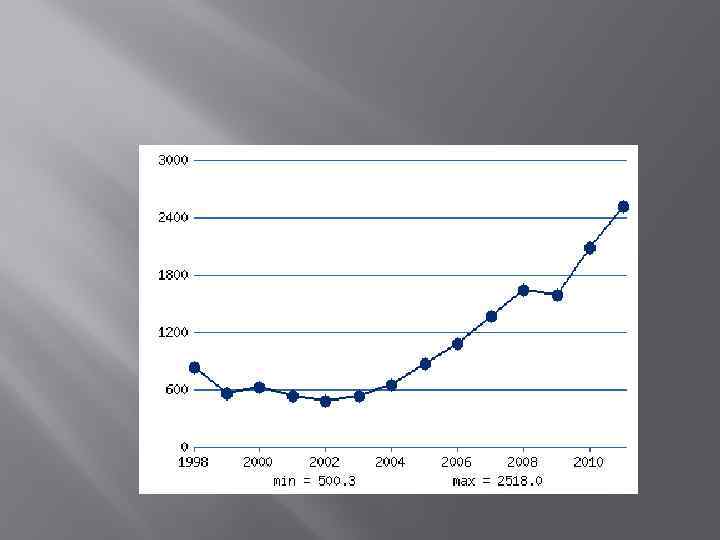 3000
2400
1800
1200
600
0
1998 2000 2002 2004 2006 2008 2010
min = 500.3 max = 2518.0